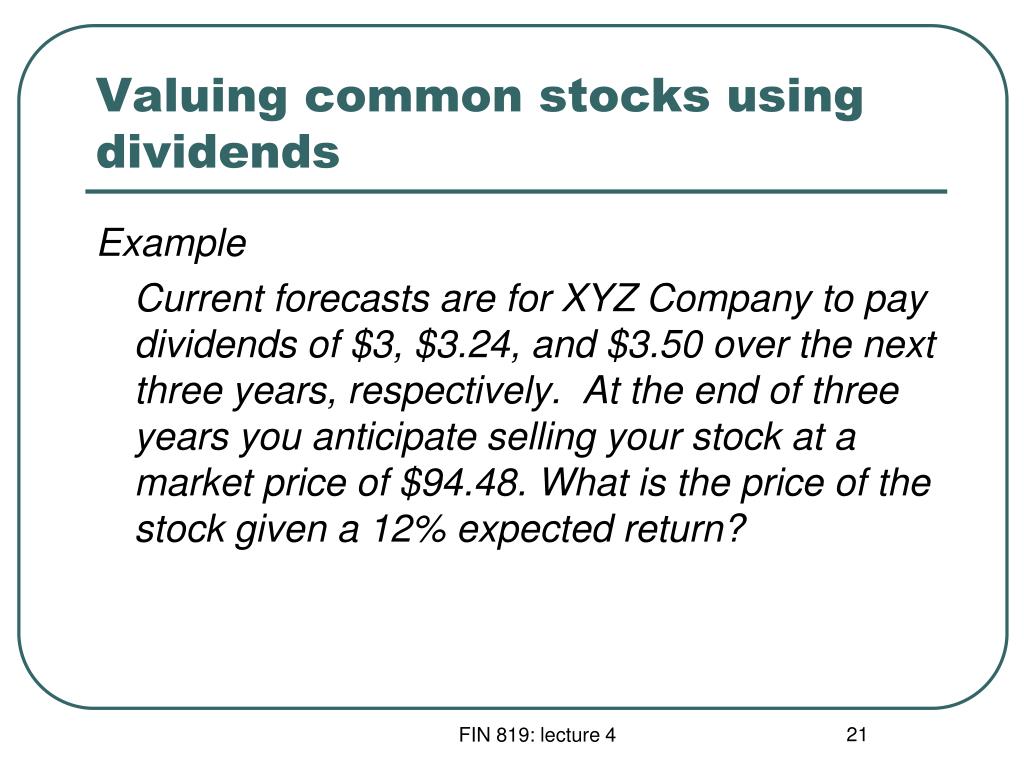 Valuing common stocks using dividends

Example

Current forecasts are for XYZ Company to pay dividends of \$3, \$3.24, and \$3.50 over the next three years, respectively. At the end of three years you anticipate selling your stock at a market price of \$94.48. What is the price of the stock given a 12% expected return?

FIN 819: lecture 4

21